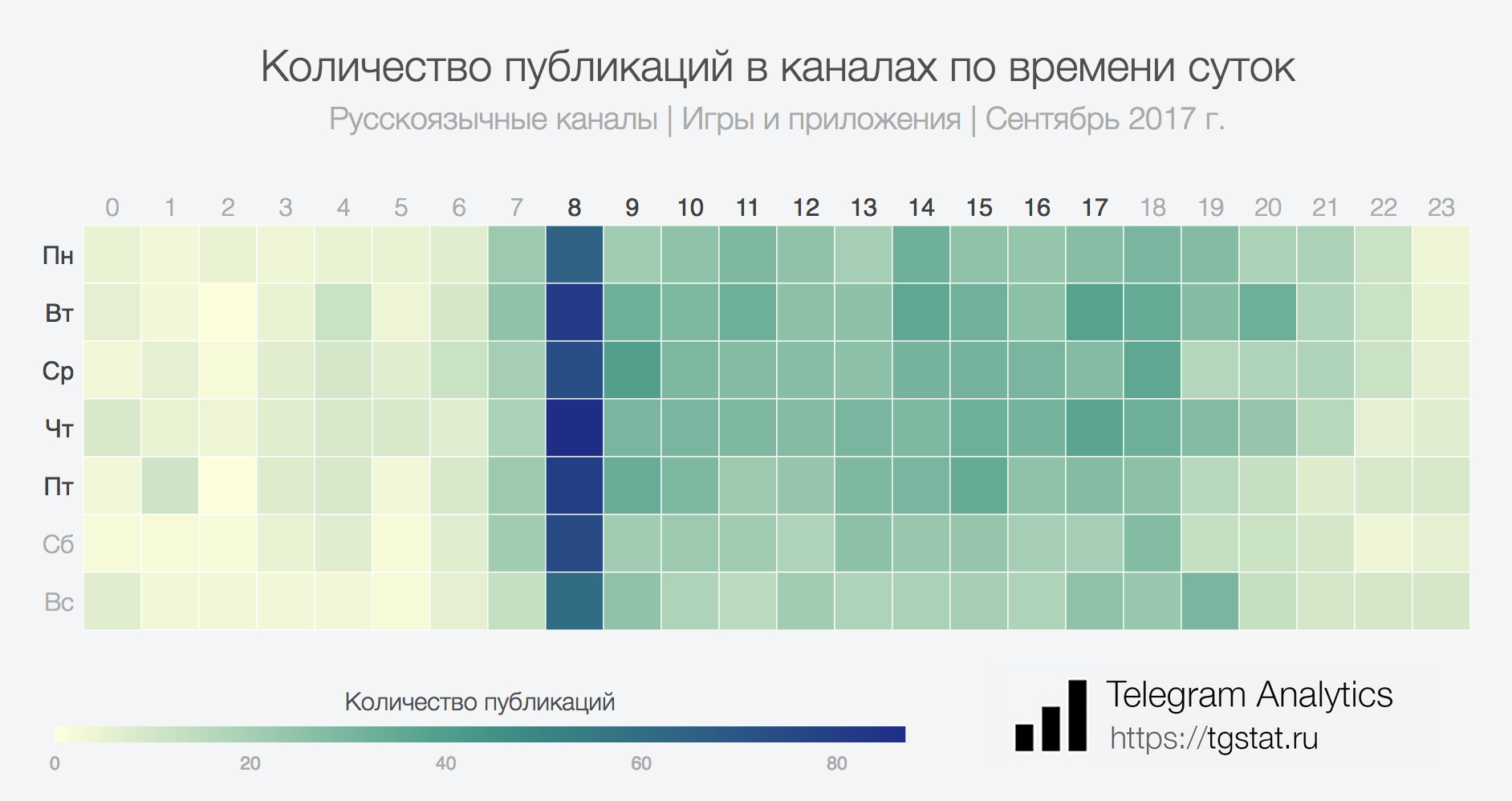 Количество публикаций в каналах по времени суток

Русскоязычные каналы | Игры и приложения | Сентябрь 2017 г.

0 1 2 3 4 5 6 7 8 9 10 11 12 13 14 15 16 17 18 19 20 21 22 23

Пн
Вт
Ср
Чт
Пт
Сб
Вс

Количество публикаций

0 20 40 60 80

Telegram Analytics
https://tgstat.ru